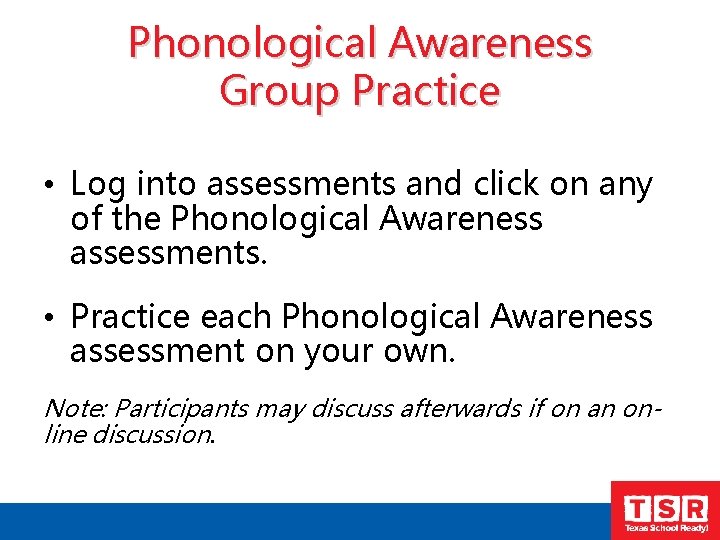 Phonological Awareness
Group Practice

• Log into assessments and click on any of the Phonological Awareness assessments.

• Practice each Phonological Awareness assessment on your own.

Note: Participants may discuss afterwards if on an on-line discussion.

TSR
Texas School Ready!